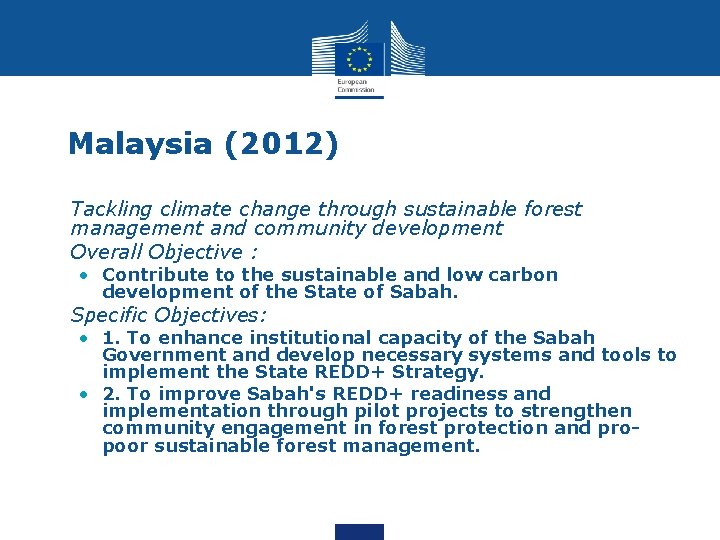 European Commission

Malaysia (2012)

Tackling climate change through sustainable forest management and community development

Overall Objective :

• Contribute to the sustainable and low carbon development of the State of Sabah.

Specific Objectives:

• 1. To enhance institutional capacity of the Sabah Government and develop necessary systems and tools to implement the State REDD+ Strategy.

• 2. To improve Sabah's REDD+ readiness and implementation through pilot projects to strengthen community engagement in forest protection and pro-poor sustainable forest management.